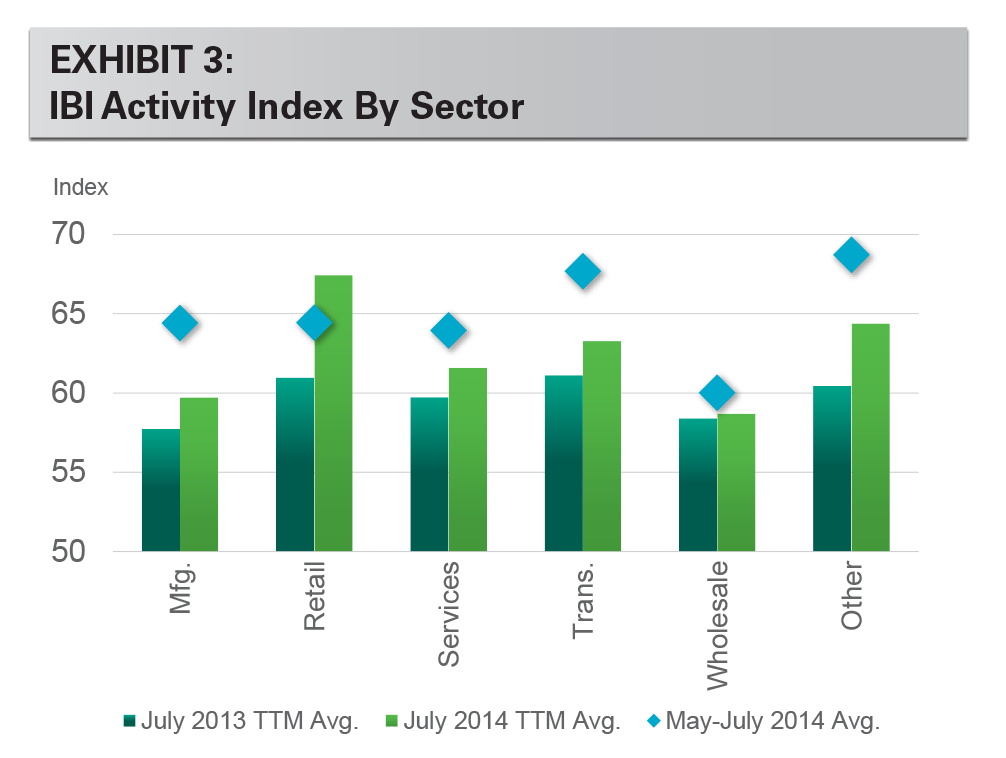 EXHIBIT 3:
IBI Activity Index By Sector

Index

70
65
60
55
50

Mfg.
Retail
Services
Trans.
Wholesale
Other

July 2013 TTM Avg.
July 2014 TTM Avg.
May-July 2014 Avg.